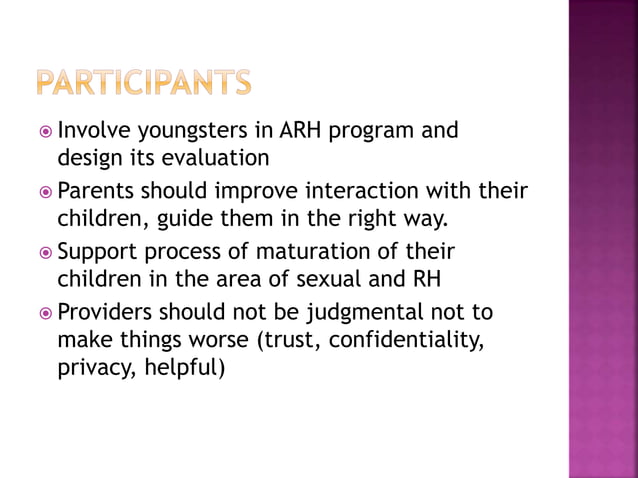 PARTICIPANTS

Involve youngsters in ARH program and design its evaluation

Parents should improve interaction with their children, guide them in the right way.

Support process of maturation of their children in the area of sexual and RH

Providers should not be judgmental not to make things worse (trust, confidentiality, privacy, helpful)